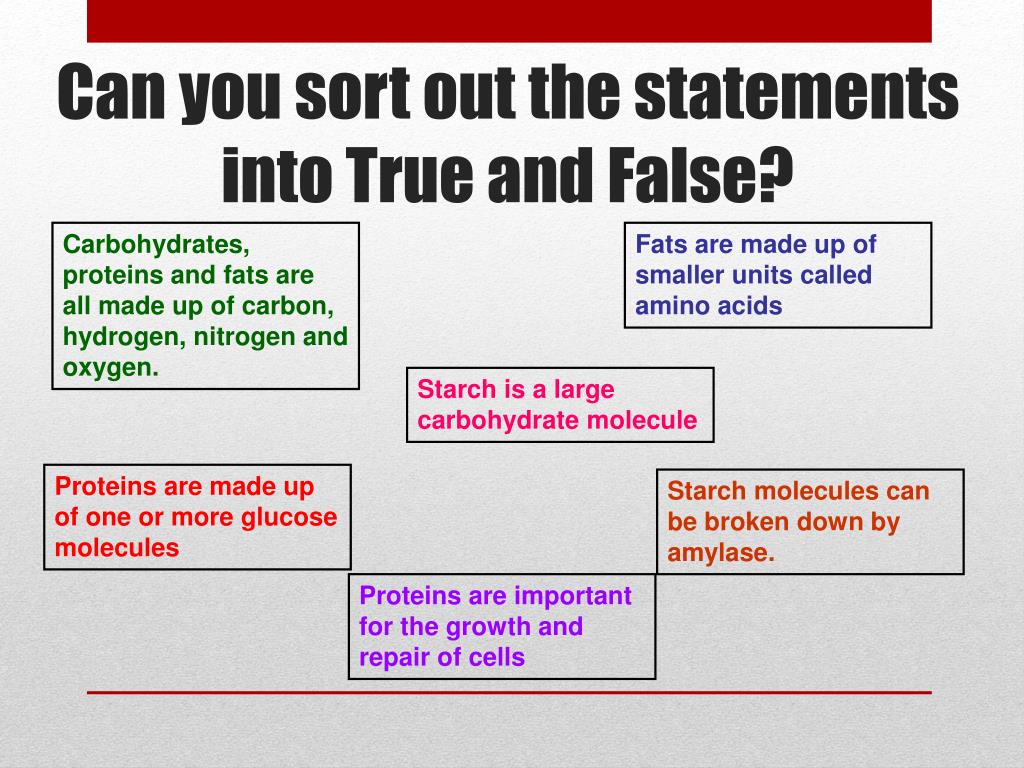 Can you sort out the statements into True and False?

Carbohydrates, proteins and fats are all made up of carbon, hydrogen, nitrogen and oxygen.

Fats are made up of smaller units called amino acids

Starch is a large carbohydrate molecule

Proteins are made up of one or more glucose molecules

Starch molecules can be broken down by amylase.

Proteins are important for the growth and repair of cells